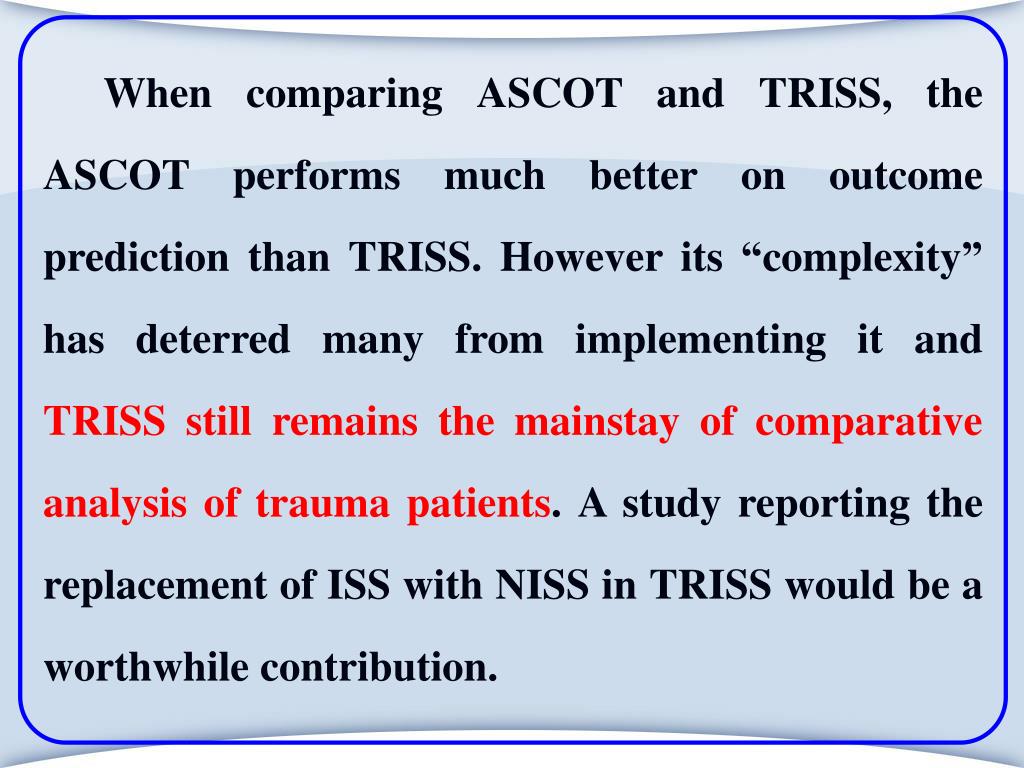 When comparing ASCOT and TRISS, the ASCOT performs much better on outcome prediction than TRISS. However its “complexity” has deterred many from implementing it and TRISS still remains the mainstay of comparative analysis of trauma patients. A study reporting the replacement of ISS with NISS in TRISS would be a worthwhile contribution.